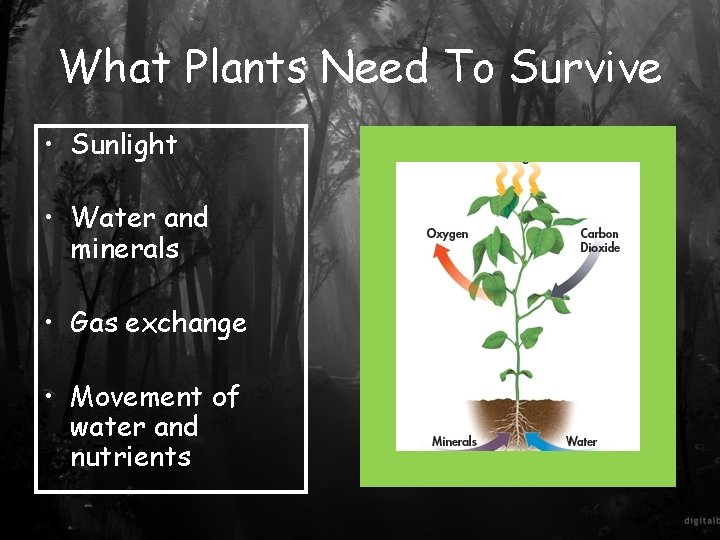 What Plants Need To Survive

• Sunlight

• Water and minerals

• Gas exchange

• Movement of water and nutrients

Oxygen

Carbon Dioxide

Minerals

Water

digitalb